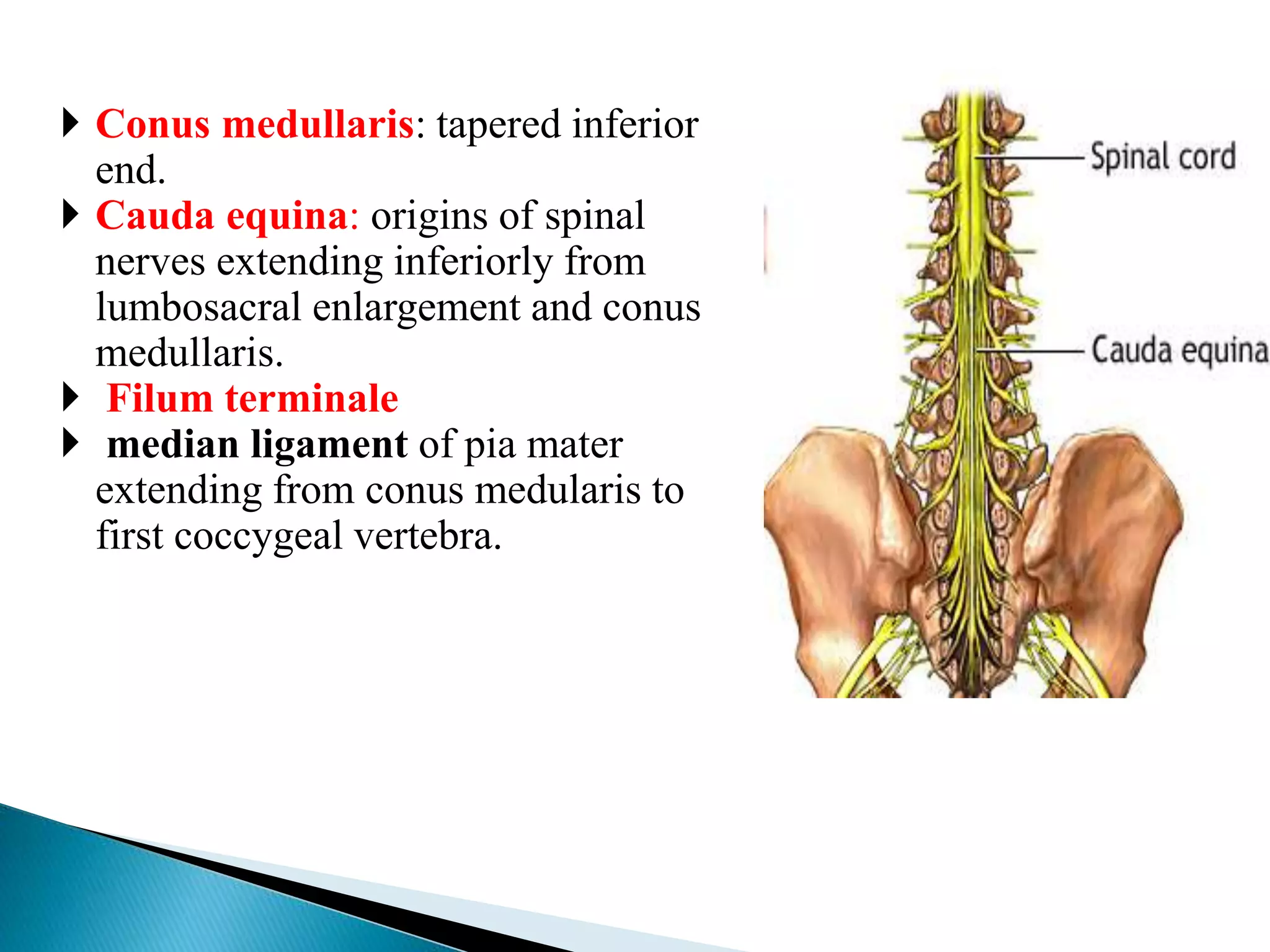 Conus medullaris: tapered inferior end.

Cauda equina: origins of spinal nerves extending inferiorly from lumbosacral enlargement and conus medullaris.

Filum terminale

median ligament of pia mater extending from conus medularis to first coccygeal vertebra.

Spinal cord

Cauda equina